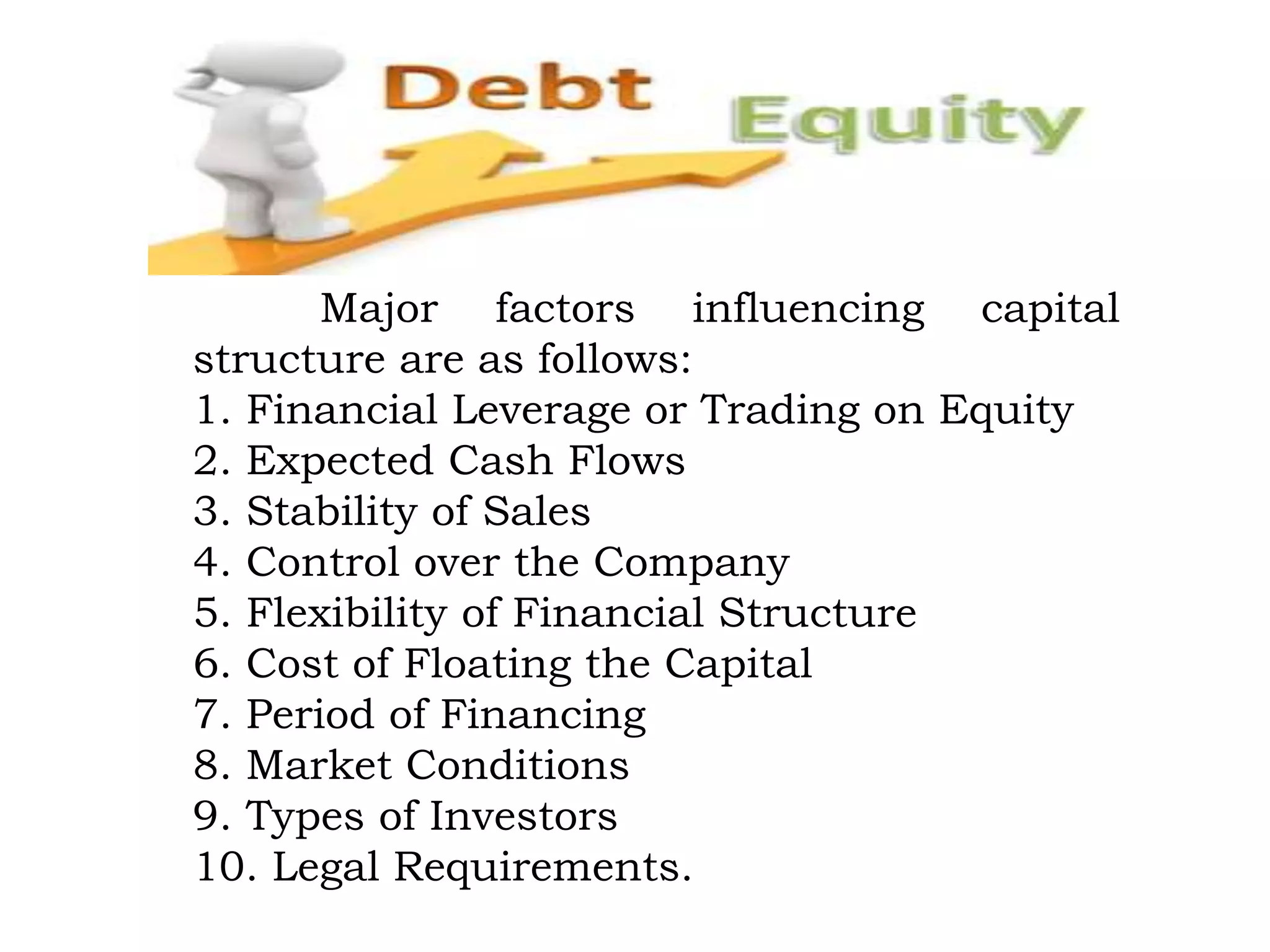 Debt

Equity

Major factors influencing capital structure are as follows:

1. Financial Leverage or Trading on Equity
2. Expected Cash Flows
3. Stability of Sales
4. Control over the Company
5. Flexibility of Financial Structure
6. Cost of Floating the Capital
7. Period of Financing
8. Market Conditions
9. Types of Investors
10. Legal Requirements.